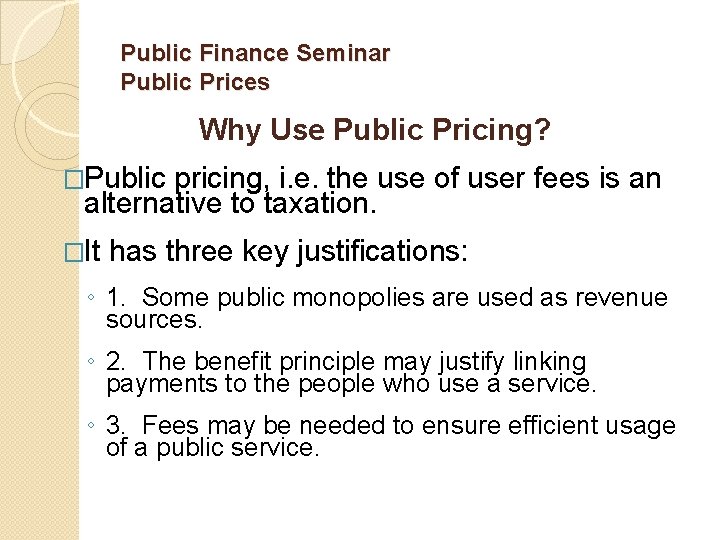 Public Finance Seminar
Public Prices

Why Use Public Pricing?

□Public pricing, i.e. the use of user fees is an alternative to taxation.

□It has three key justifications:

◦ 1. Some public monopolies are used as revenue sources.

◦ 2. The benefit principle may justify linking payments to the people who use a service.

◦ 3. Fees may be needed to ensure efficient usage of a public service.